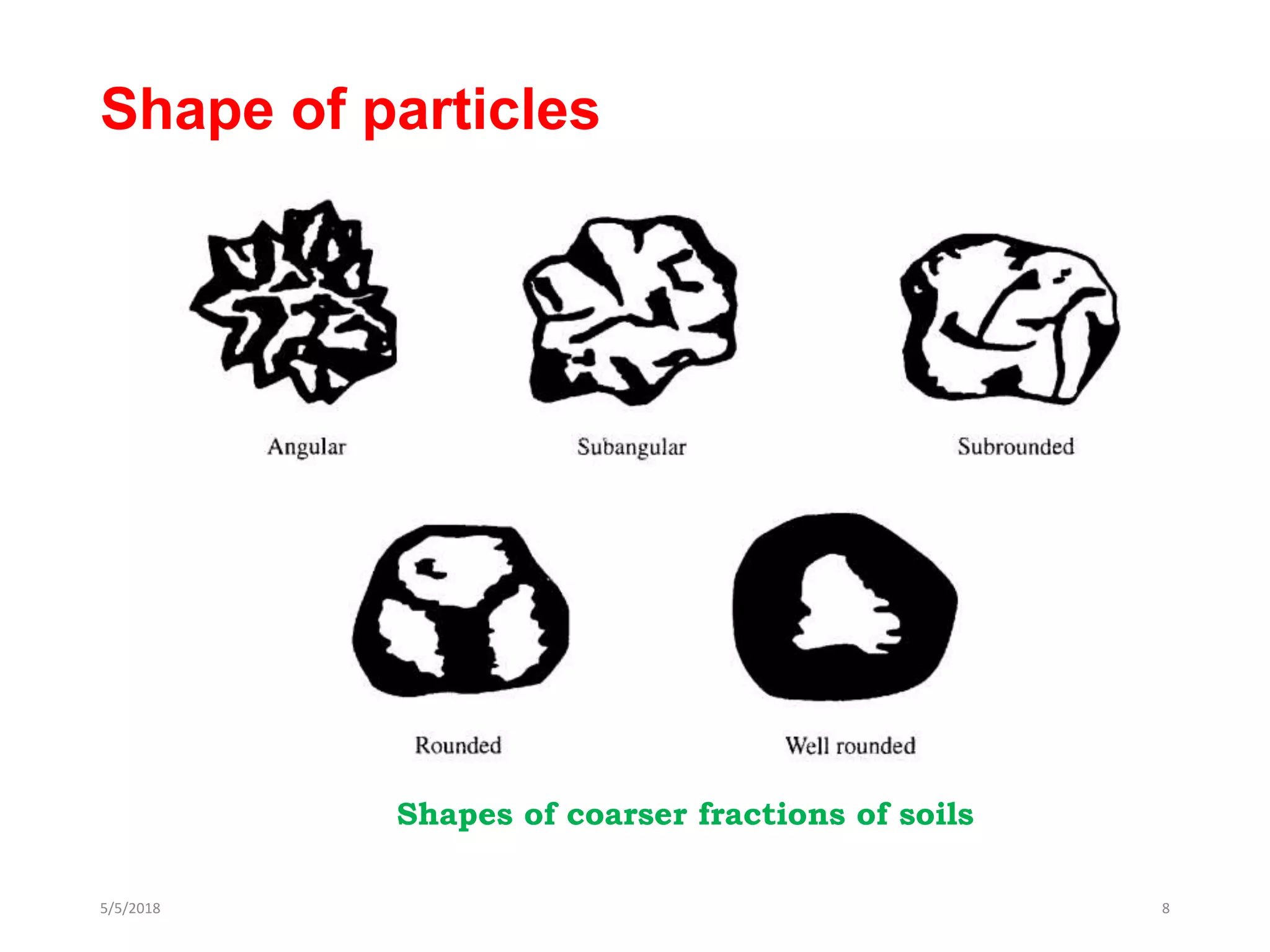 Shape of particles

Angular

Subangular

Subrounded

Rounded

Well rounded

Shapes of coarser fractions of soils

5/5/2018

8